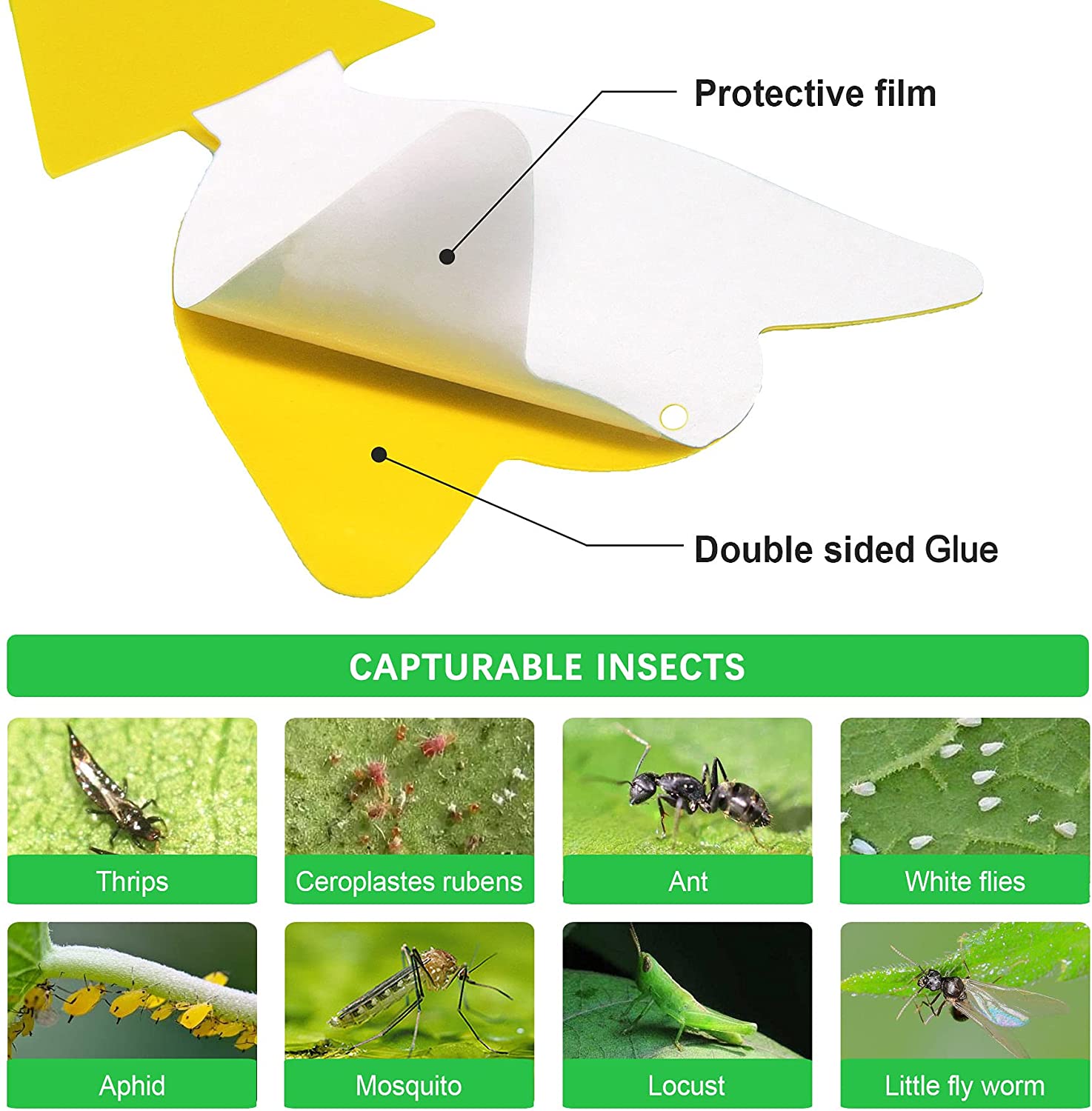 Protective film

Double sided Glue

CAPTURABLE INSECTS

Thrips

Ceroplastes rubens

Ant

White flies

Aphid

Mosquito

Locust

Little fly worm